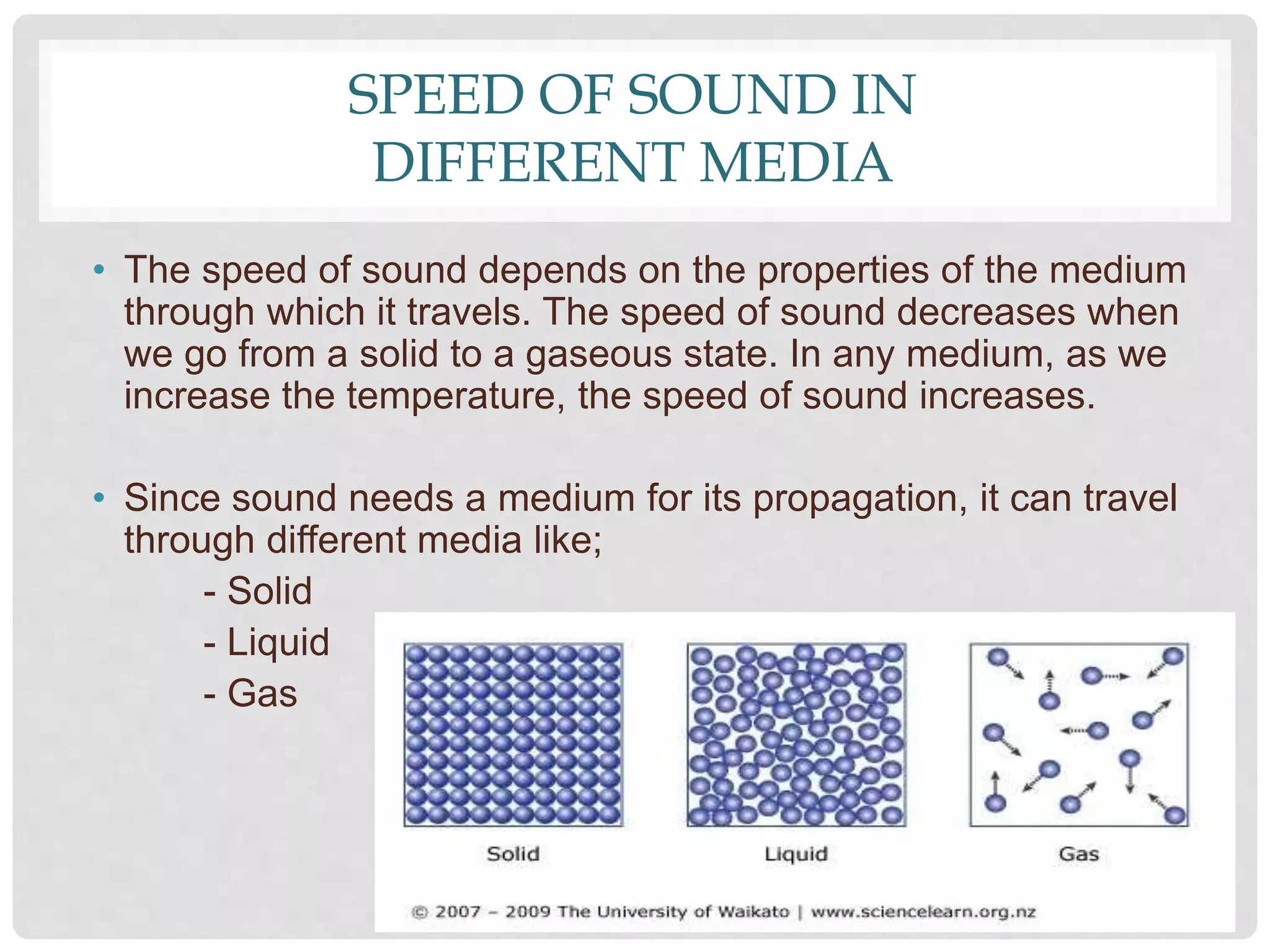 SPEED OF SOUND IN DIFFERENT MEDIA

• The speed of sound depends on the properties of the medium through which it travels. The speed of sound decreases when we go from a solid to a gaseous state. In any medium, as we increase the temperature, the speed of sound increases.

• Since sound needs a medium for its propagation, it can travel through different media like;

- Solid
- Liquid
- Gas

Solid

Liquid

Gas

© 2007 – 2009 The University of Waikato | www.sciencelearn.org.nz